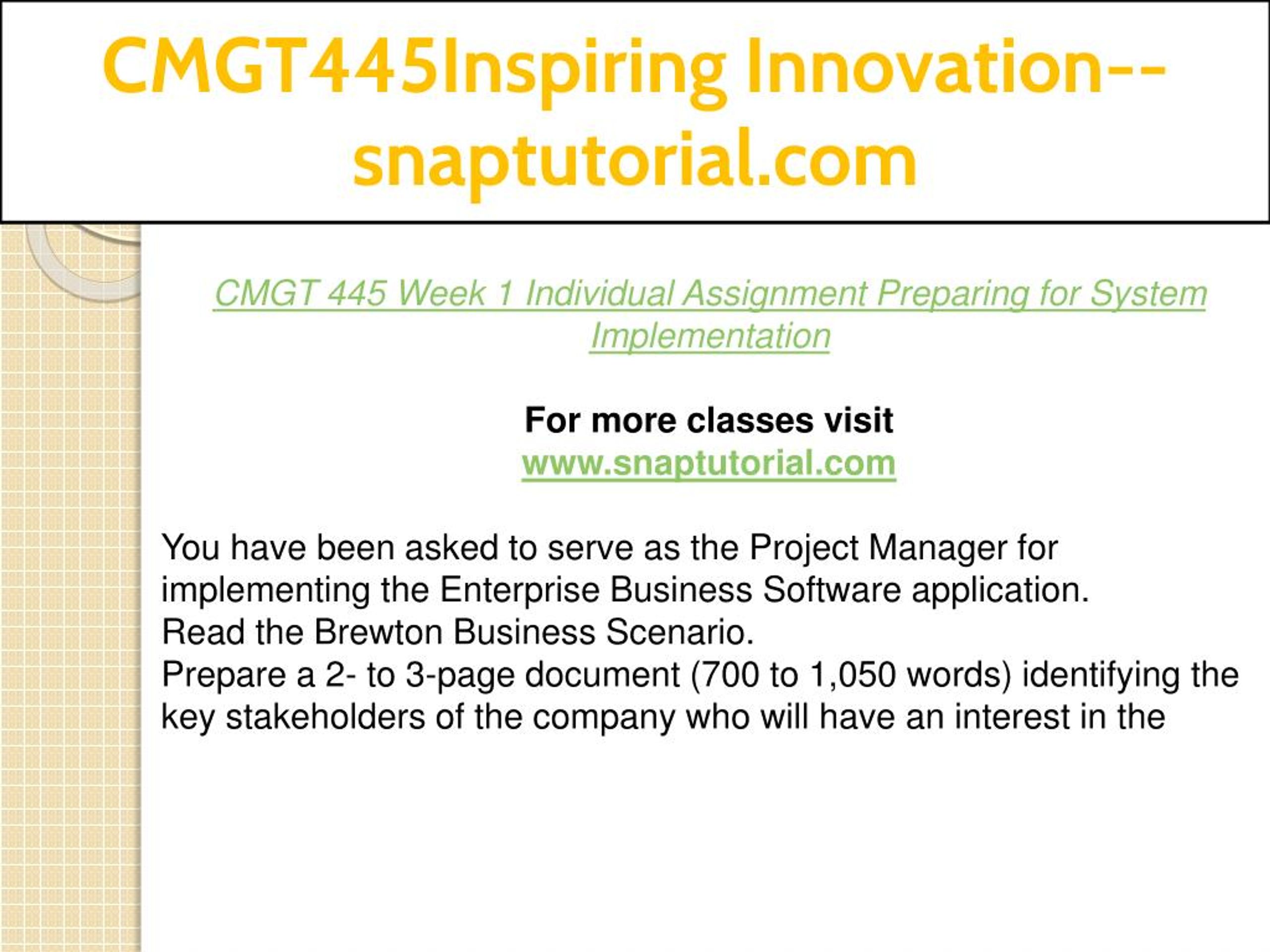 CMGT445Inspiring Innovation--snaptutorial.com

CMGT 445 Week 1 Individual Assignment Preparing for System Implementation

For more classes visit
www.snaptutorial.com

You have been asked to serve as the Project Manager for implementing the Enterprise Business Software application.
Read the Brewton Business Scenario.
Prepare a 2- to 3-page document (700 to 1,050 words) identifying the key stakeholders of the company who will have an interest in the